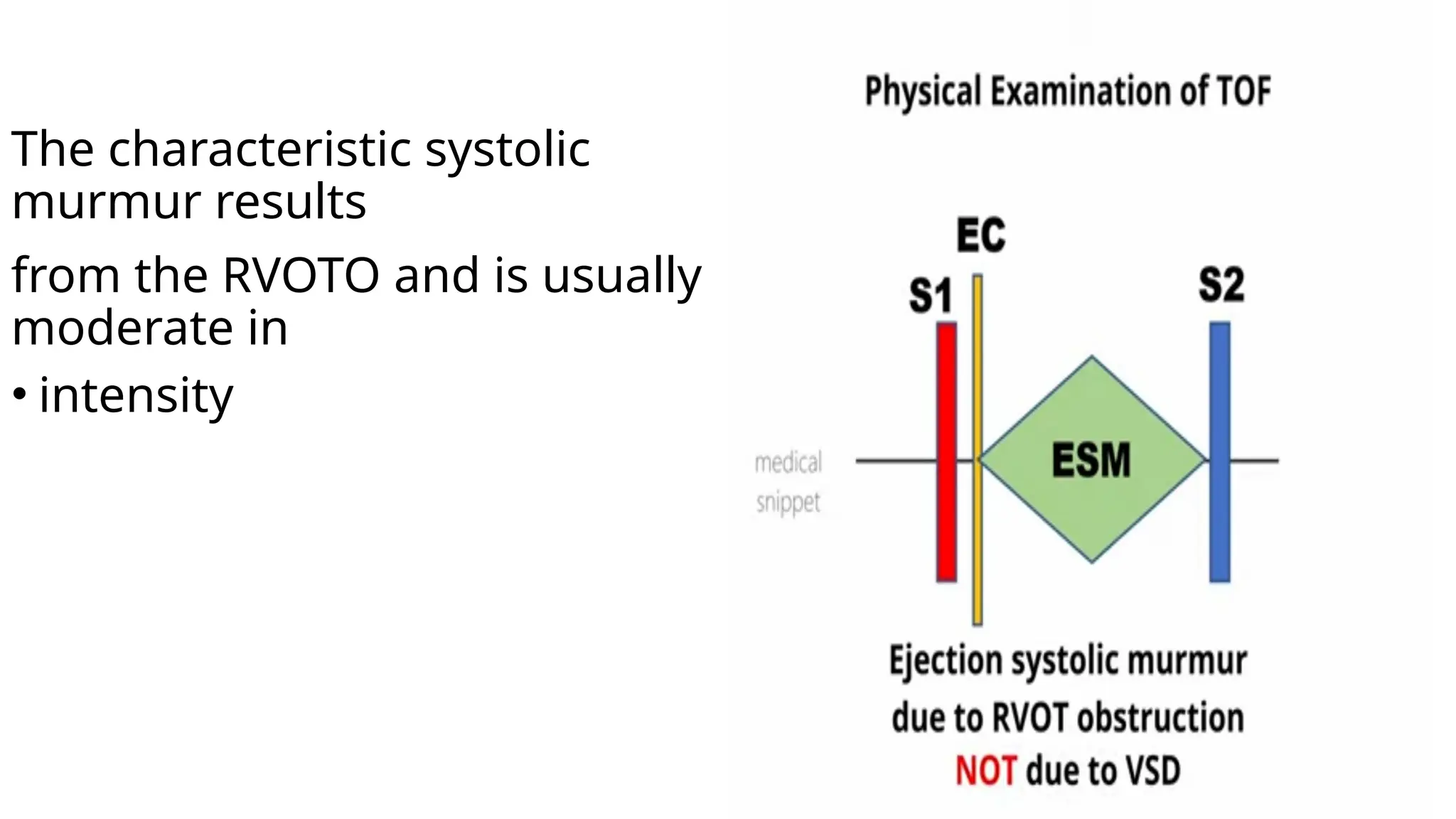 The characteristic systolic murmur results

from the RVOTO and is usually moderate in

• intensity

Physical Examination of TOF

EC

S1

S2

medical snippet

ESM

Ejection systolic murmur due to RVOT obstruction NOT due to VSD